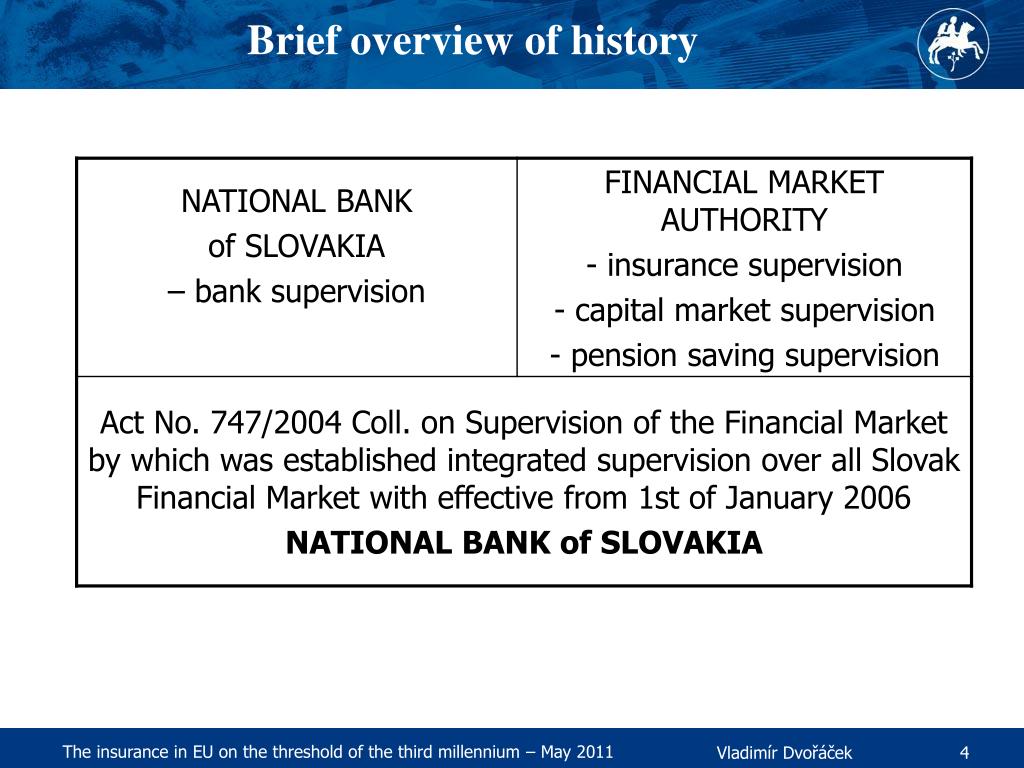 Brief overview of history

| NATIONAL BANK of SLOVAKIA – bank supervision | FINANCIAL MARKET AUTHORITY - insurance supervision - capital market supervision - pension saving supervision |
|---|---|
| Act No. 747/2004 Coll. on Supervision of the Financial Market by which was established integrated supervision over all Slovak Financial Market with effective from 1st of January 2006 **NATIONAL BANK of SLOVAKIA** | |

The insurance in EU on the threshold of the third millennium – May 2011 Vladimír Dvořáček 4